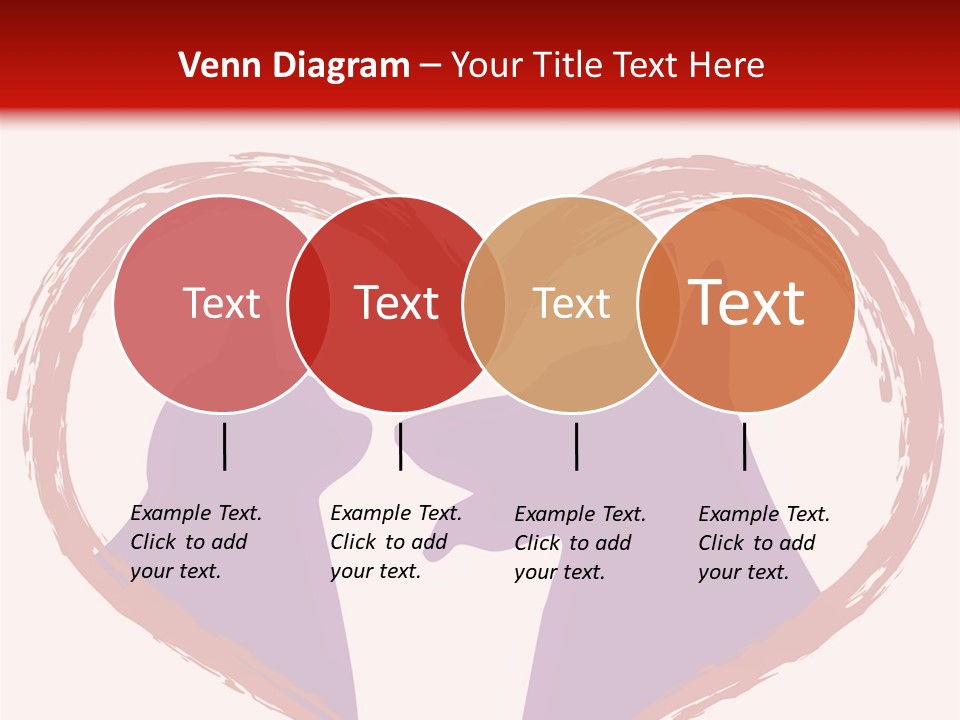 Venn Diagram – Your Title Text Here

Text

Text

Text

Text

Example Text. Click to add your text.

Example Text. Click to add your text.

Example Text. Click to add your text.

Example Text. Click to add your text.